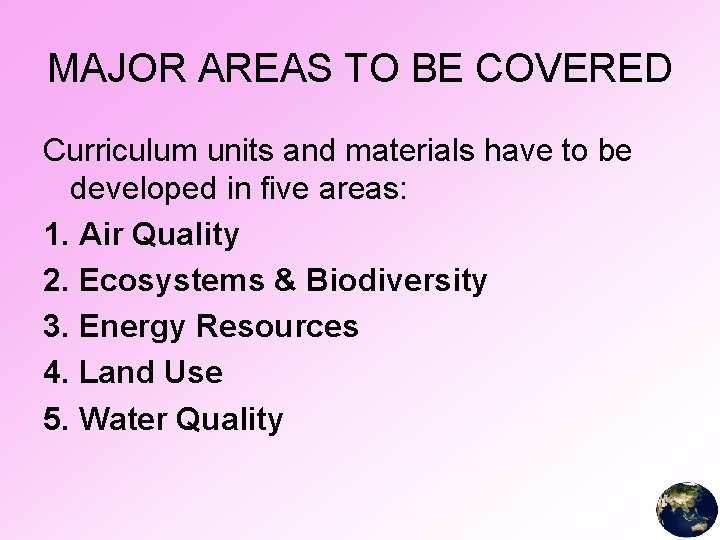 MAJOR AREAS TO BE COVERED

Curriculum units and materials have to be developed in five areas:

1. Air Quality
2. Ecosystems & Biodiversity
3. Energy Resources
4. Land Use
5. Water Quality